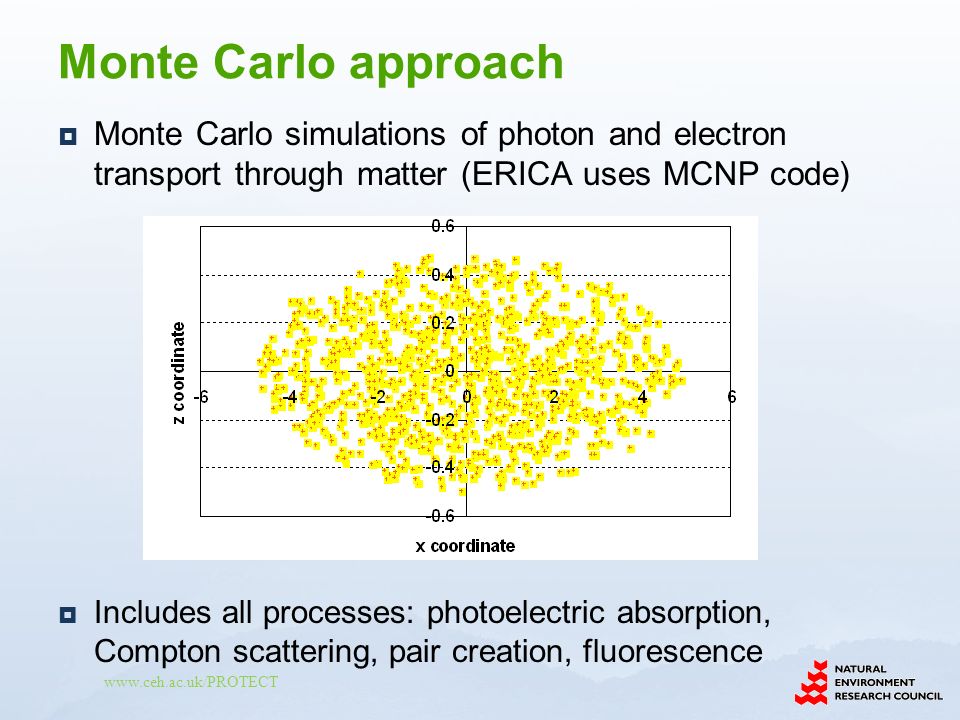 Monte Carlo approach

Monte Carlo simulations of photon and electron transport through matter (ERICA uses MCNP code)

0.6
0.4
0.2
0
-0.2
-0.4
-0.6
-6
-4
-2
0
2
4
6
z coordinate
x coordinate

Includes all processes: photoelectric absorption, Compton scattering, pair creation, fluorescence

www.ceh.ac.uk/PROTECT

NATURAL ENVIRONMENT RESEARCH COUNCIL